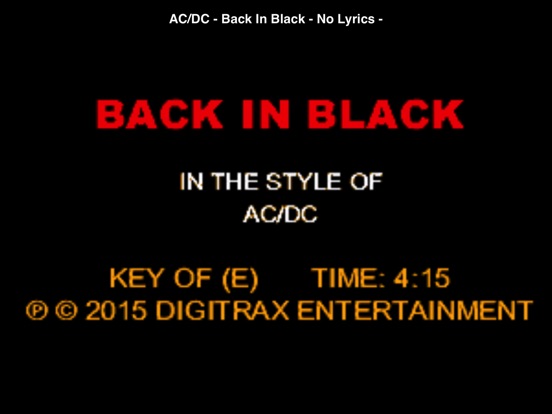 AC/DC - Back In Black - No Lyrics -

BACK IN BLACK

IN THE STYLE OF
AC/DC

KEY OF (E) TIME: 4:15
℗ © 2015 DIGITRAX ENTERTAINMENT